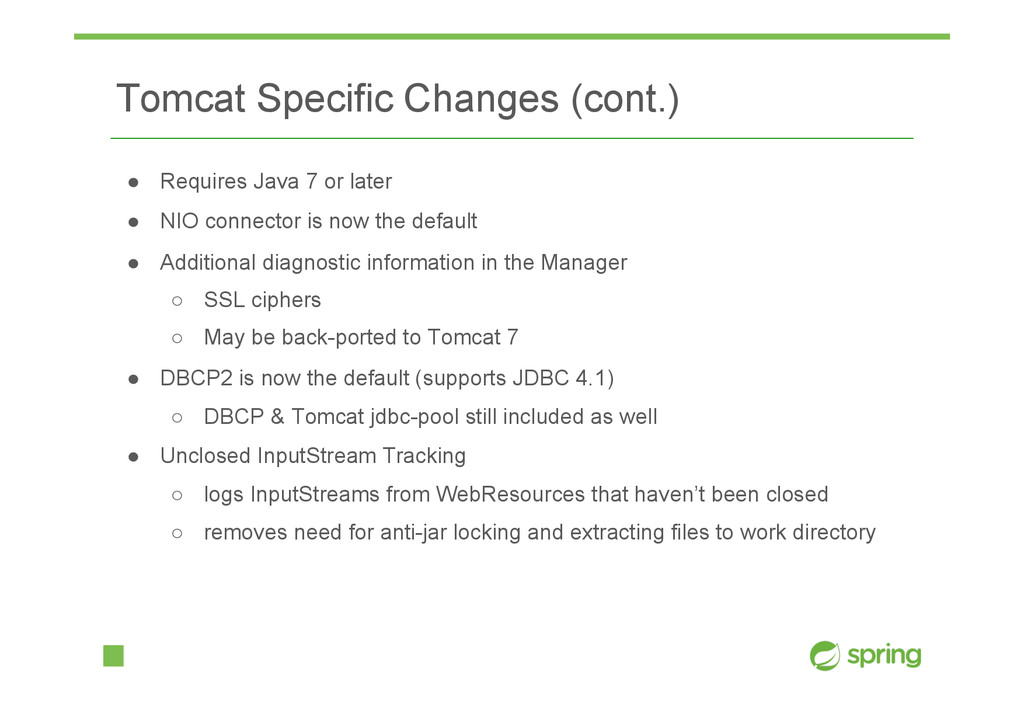 Tomcat Specific Changes (cont.)

● Requires Java 7 or later
● NIO connector is now the default
● Additional diagnostic information in the Manager
  ○ SSL ciphers
  ○ May be back-ported to Tomcat 7
● DBCP2 is now the default (supports JDBC 4.1)
  ○ DBCP & Tomcat jdbc-pool still included as well
● Unclosed InputStream Tracking
  ○ logs InputStreams from WebResources that haven't been closed
  ○ removes need for anti-jar locking and extracting files to work directory

spring